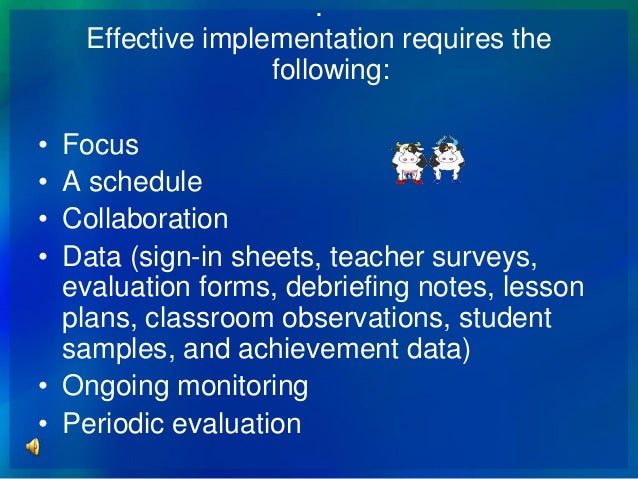 .
Effective implementation requires the following:

• Focus
• A schedule
• Collaboration
• Data (sign-in sheets, teacher surveys, evaluation forms, debriefing notes, lesson plans, classroom observations, student samples, and achievement data)
• Ongoing monitoring
• Periodic evaluation